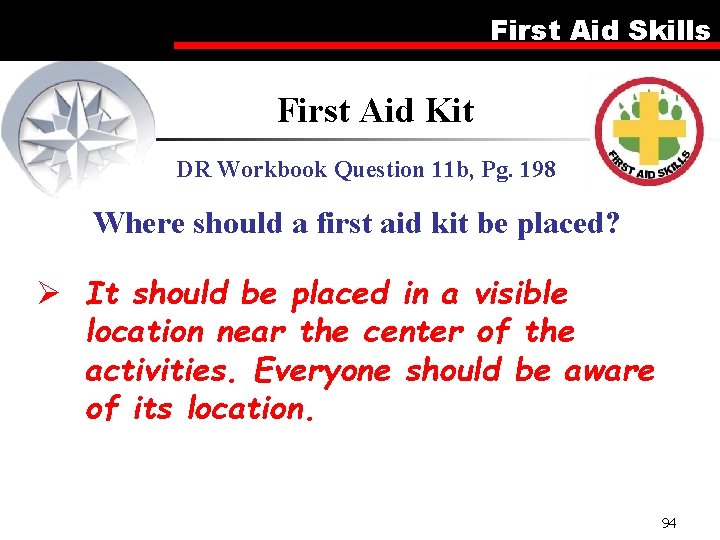 First Aid Skills

First Aid Kit

FIRST AID SKILLS

DR Workbook Question 11b, Pg. 198

Where should a first aid kit be placed?

➢ It should be placed in a visible location near the center of the activities. Everyone should be aware of its location.

94